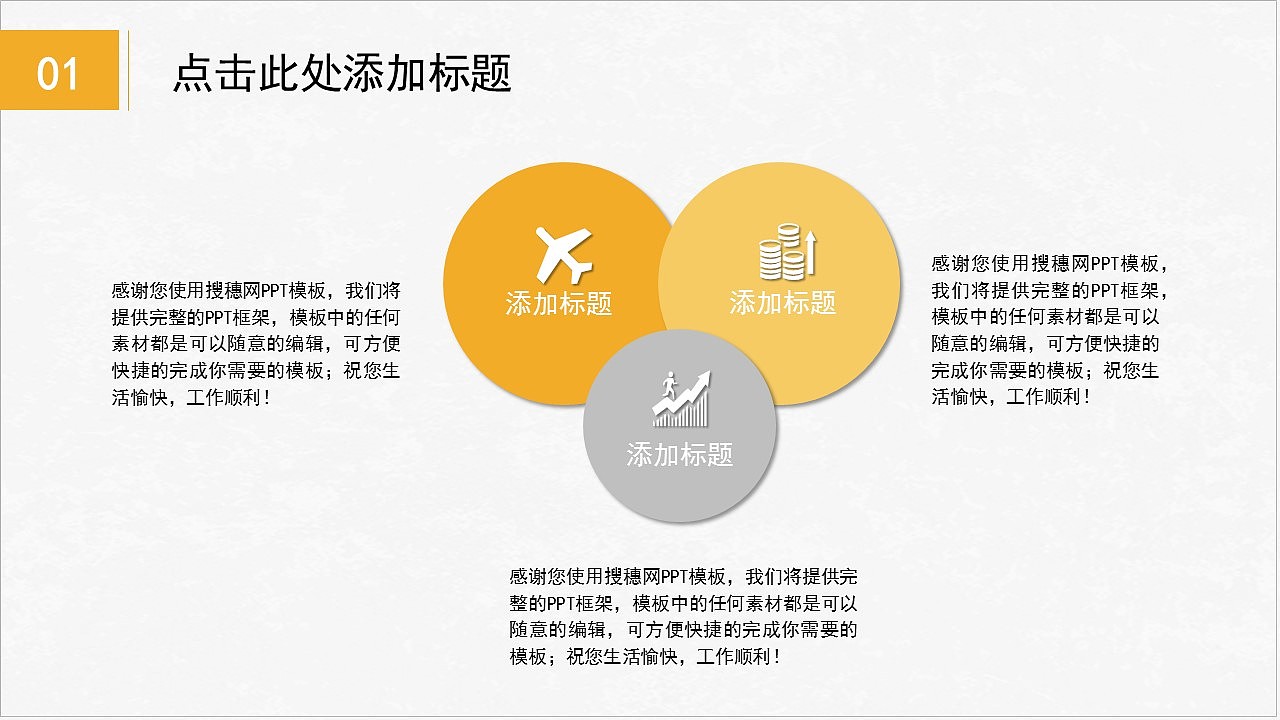 01

点击此处添加标题

感谢您使用搜穗网PPT模板，我们将提供完整的PPT框架，模板中的任何素材都是可以随意的编辑，可方便快捷的完成你需要的模板；祝您生活愉快，工作顺利！

添加标题

添加标题

添加标题

感谢您使用搜穗网PPT模板，我们将提供完整的PPT框架，模板中的任何素材都是可以随意的编辑，可方便快捷的完成你需要的模板；祝您生活愉快，工作顺利！

感谢您使用搜穗网PPT模板，我们将提供完整的PPT框架，模板中的任何素材都是可以随意的编辑，可方便快捷的完成你需要的模板；祝您生活愉快，工作顺利！